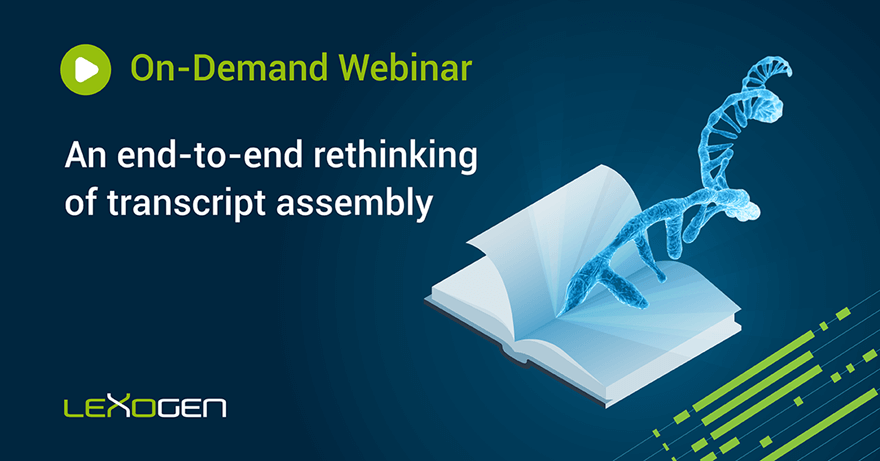 On-Demand Webinar

An end-to-end rethinking of transcript assembly

LEXOGEN